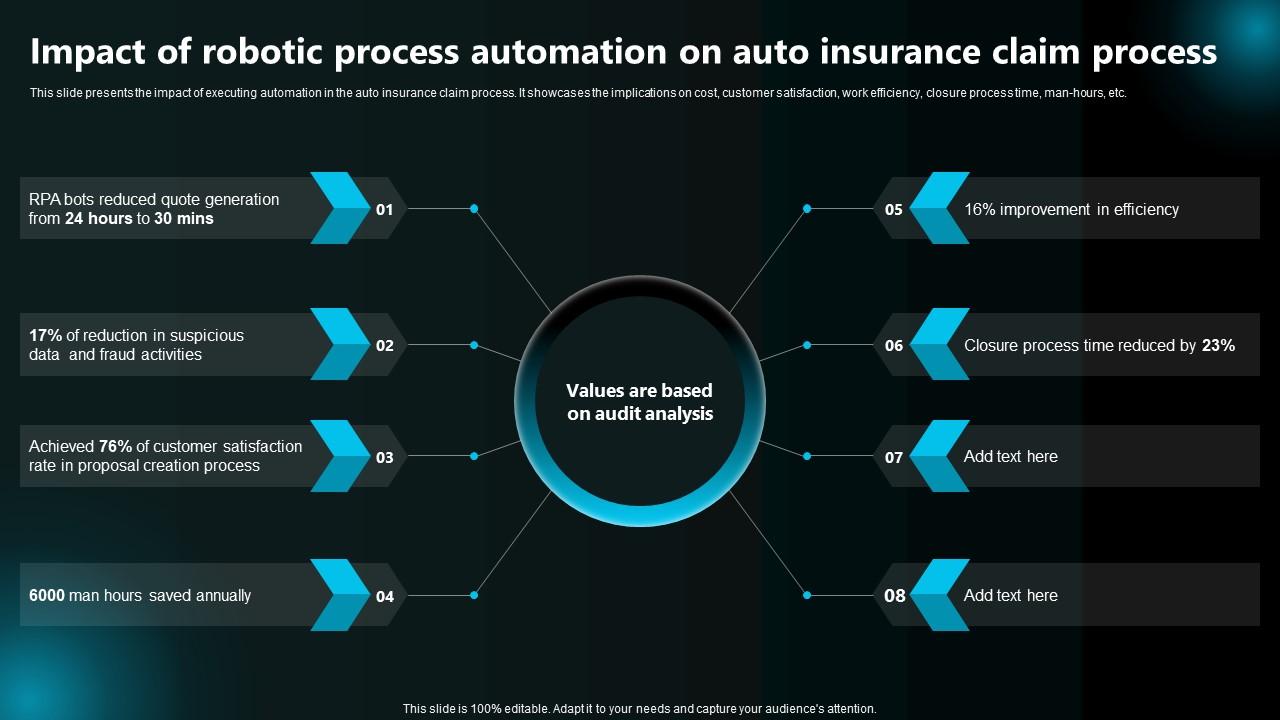 Impact of robotic process automation on auto insurance claim process

This slide presents the impact of executing automation in the auto insurance claim process. It showcases the implications on cost, customer satisfaction, work efficiency, closure process time, man-hours, etc.

RPA bots reduced quote generation from 24 hours to 30 mins

01

17% of reduction in suspicious data and fraud activities

02

Achieved 76% of customer satisfaction rate in proposal creation process

03

6000 man hours saved annually

04

Values are based on audit analysis

05

16% improvement in efficiency

06

Closure process time reduced by 23%

07

Add text here

08

Add text here

This slide is 100% editable. Adapt it to your needs and capture your audience's attention.